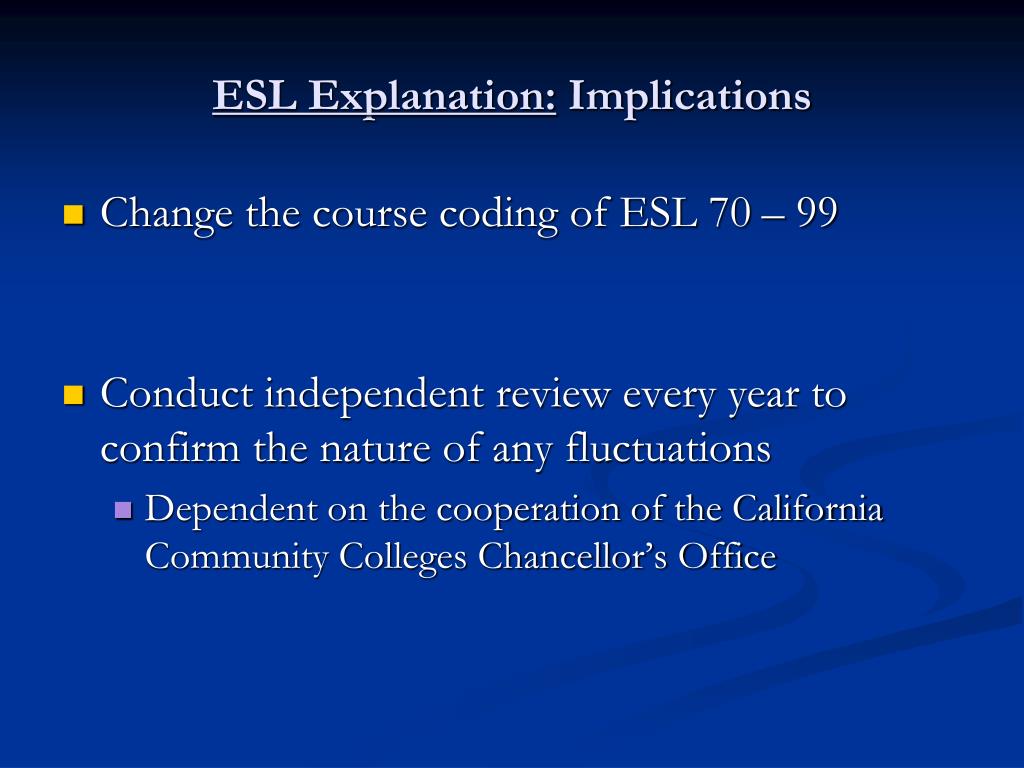 ESL Explanation: Implications

Change the course coding of ESL 70 – 99

Conduct independent review every year to confirm the nature of any fluctuations

Dependent on the cooperation of the California Community Colleges Chancellor's Office